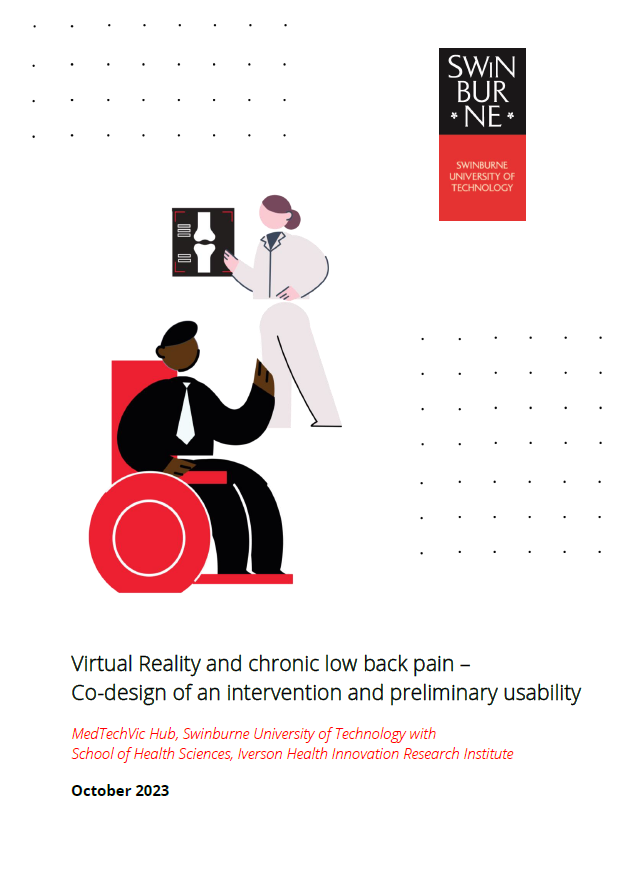 SWIN
BUR
\* NE \*

SWINBURNE UNIVERSITY OF TECHNOLOGY

Virtual Reality and chronic low back pain – Co-design of an intervention and preliminary usability

MedTechVic Hub, Swinburne University of Technology with School of Health Sciences, Iverson Health Innovation Research Institute

October 2023